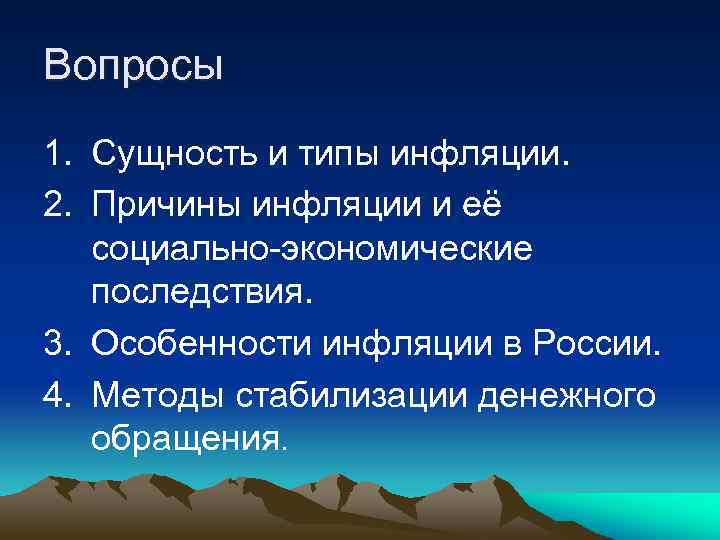 Вопросы

1. Сущность и типы инфляции.
2. Причины инфляции и её социально-экономические последствия.
3. Особенности инфляции в России.
4. Методы стабилизации денежного обращения.